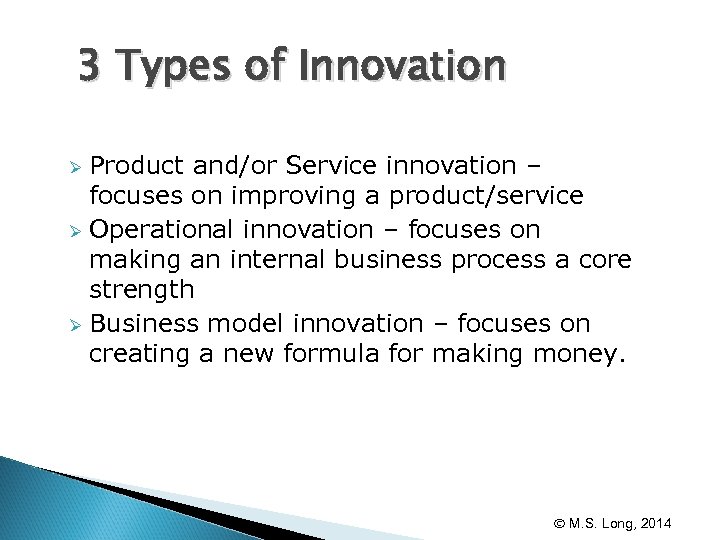 3 Types of Innovation

➢ Product and/or Service innovation – focuses on improving a product/service

➢ Operational innovation – focuses on making an internal business process a core strength

➢ Business model innovation – focuses on creating a new formula for making money.

© M.S. Long, 2014